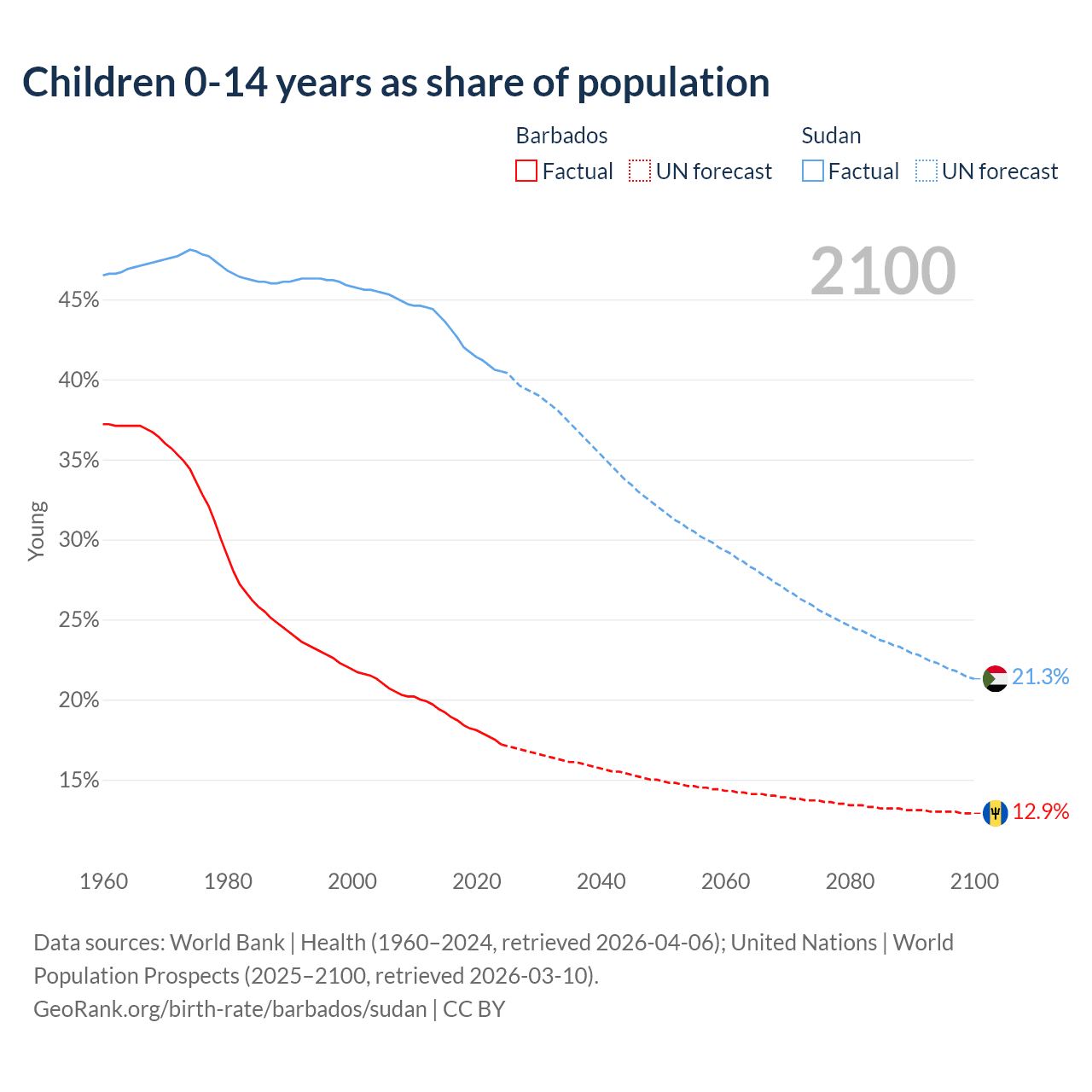 Children 0-14 years as share of population

Barbados
Factual UN forecast

Sudan
Factual UN forecast

2100

Young

45%
40%
35%
30%
25%
20%
15%

21.3%
12.9%

1960 1980 2000 2020 2040 2060 2080 2100

Data sources: World Bank | Health (1960–2024, retrieved 2026-04-06); United Nations | World Population Prospects (2025–2100, retrieved 2026-03-10).
GeoRank.org/birth-rate/barbados/sudan | CC BY